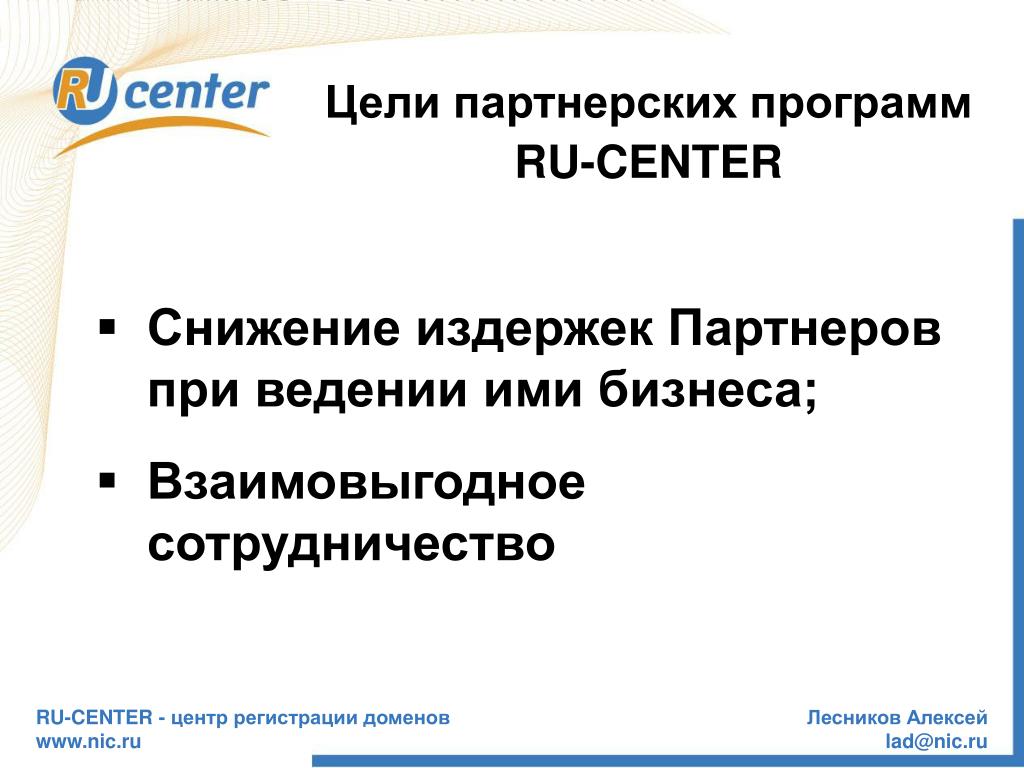 RU center

Цели партнерских программ RU-CENTER

▪ Снижение издержек Партнеров при ведении ими бизнеса;

▪ Взаимовыгодное сотрудничество

RU-CENTER - центр регистрации доменов
www.nic.ru

Лесников Алексей
lad@nic.ru